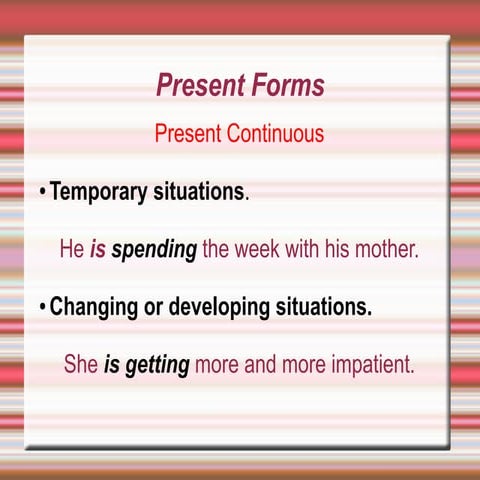 Present Forms

Present Continuous

• Temporary situations.

He is spending the week with his mother.

• Changing or developing situations.

She is getting more and more impatient.